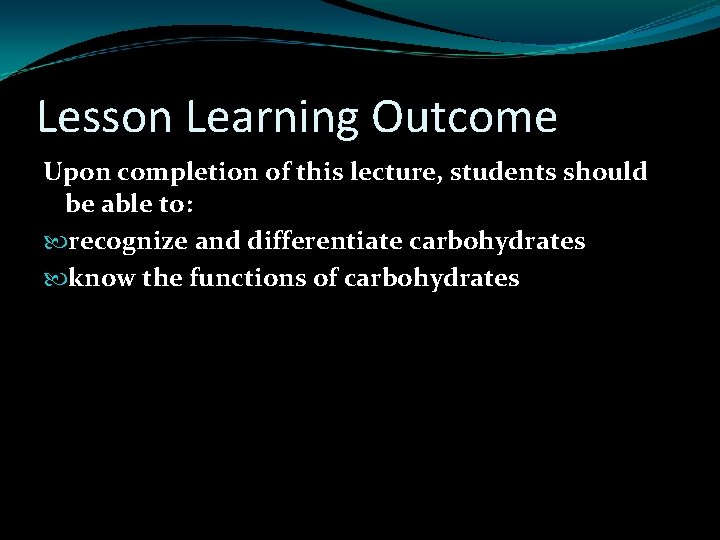 Lesson Learning Outcome

Upon completion of this lecture, students should be able to:

recognize and differentiate carbohydrates

know the functions of carbohydrates